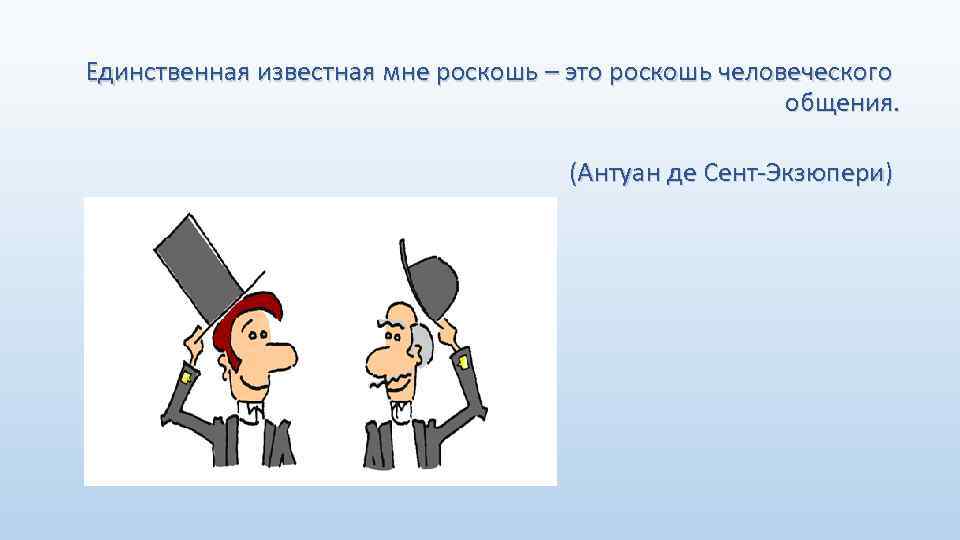 Единственная известная мне роскошь – это роскошь человеческого общения.

(Антуан де Сент-Экзюпери)